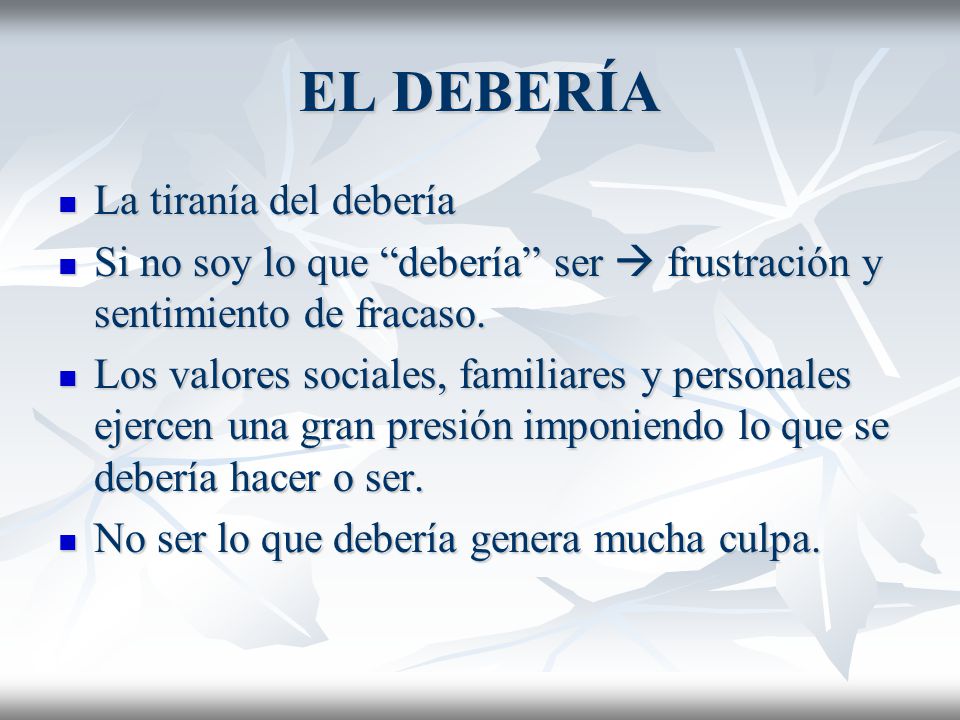 EL DEBERÍA

- La tiranía del debería
- Si no soy lo que “debería” ser → frustración y sentimiento de fracaso.
- Los valores sociales, familiares y personales ejercen una gran presión imponiendo lo que se debería hacer o ser.
- No ser lo que debería genera mucha culpa.